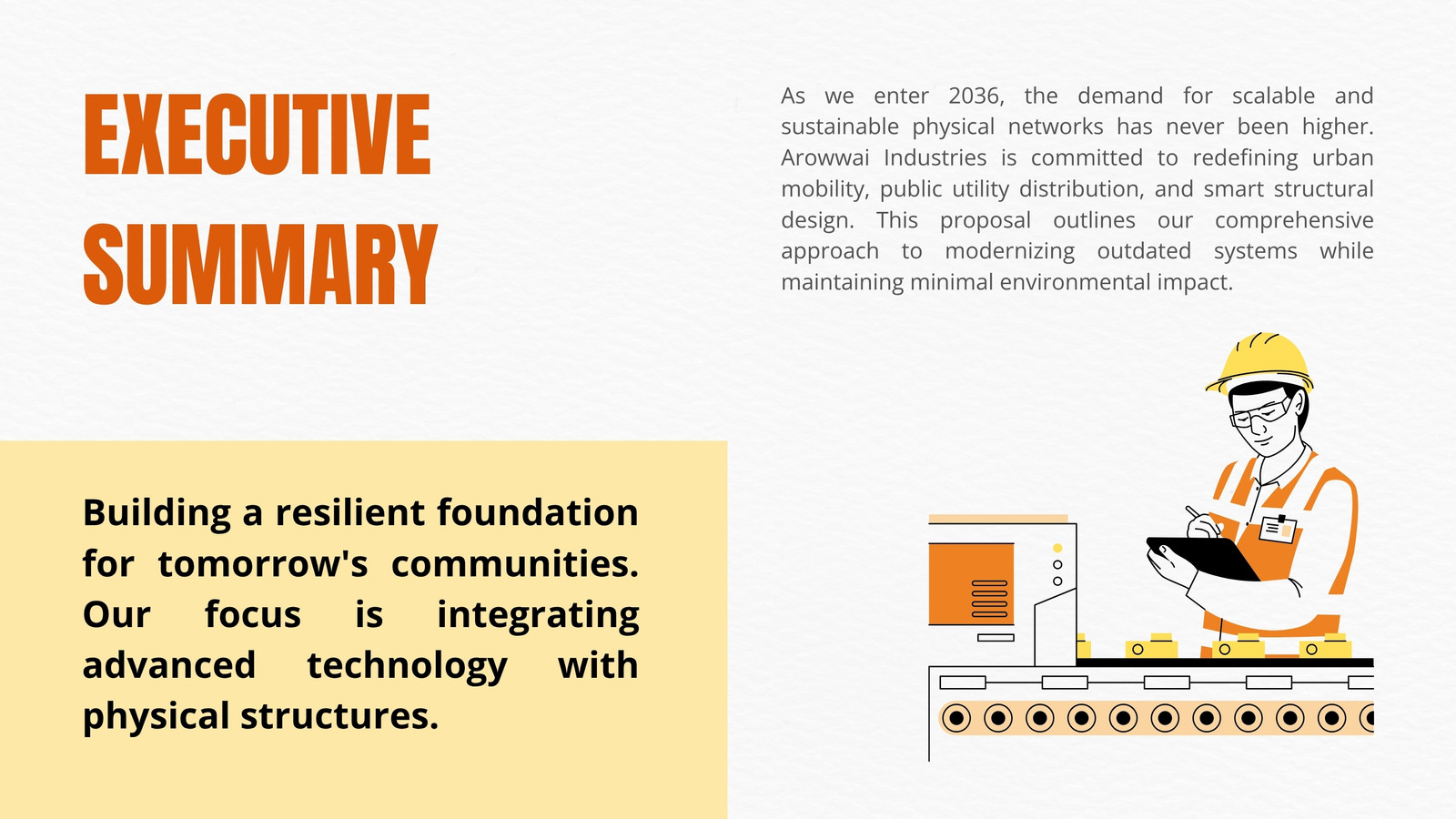 EXECUTIVE SUMMARY

As we enter 2036, the demand for scalable and sustainable physical networks has never been higher. Arowwai Industries is committed to redefining urban mobility, public utility distribution, and smart structural design. This proposal outlines our comprehensive approach to modernizing outdated systems while maintaining minimal environmental impact.

Building a resilient foundation for tomorrow's communities. Our focus is integrating advanced technology with physical structures.